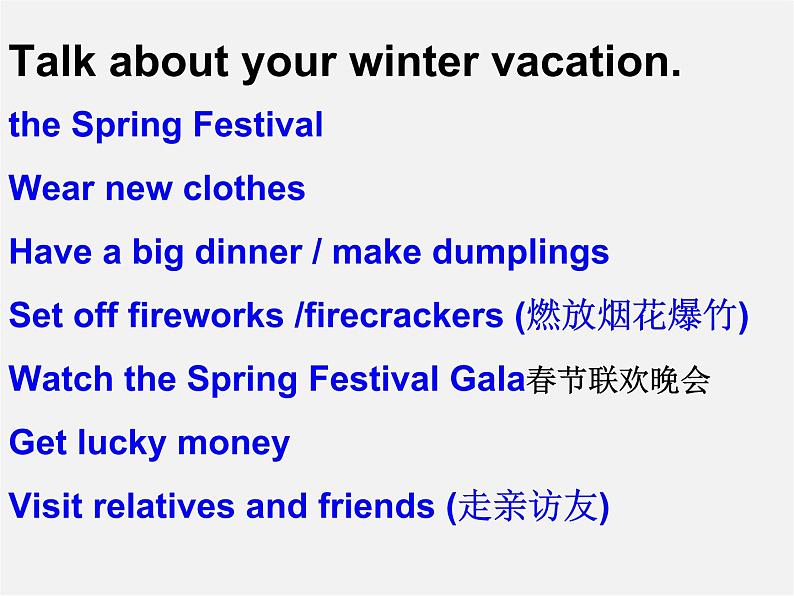 Talk about your winter vacation.

the Spring Festival

Wear new clothes

Have a big dinner / make dumplings

Set off fireworks /firecrackers (燃放烟花爆竹)

Watch the Spring Festival Gala春节联欢晚会

Get lucky money

Visit relatives and friends (走亲访友)